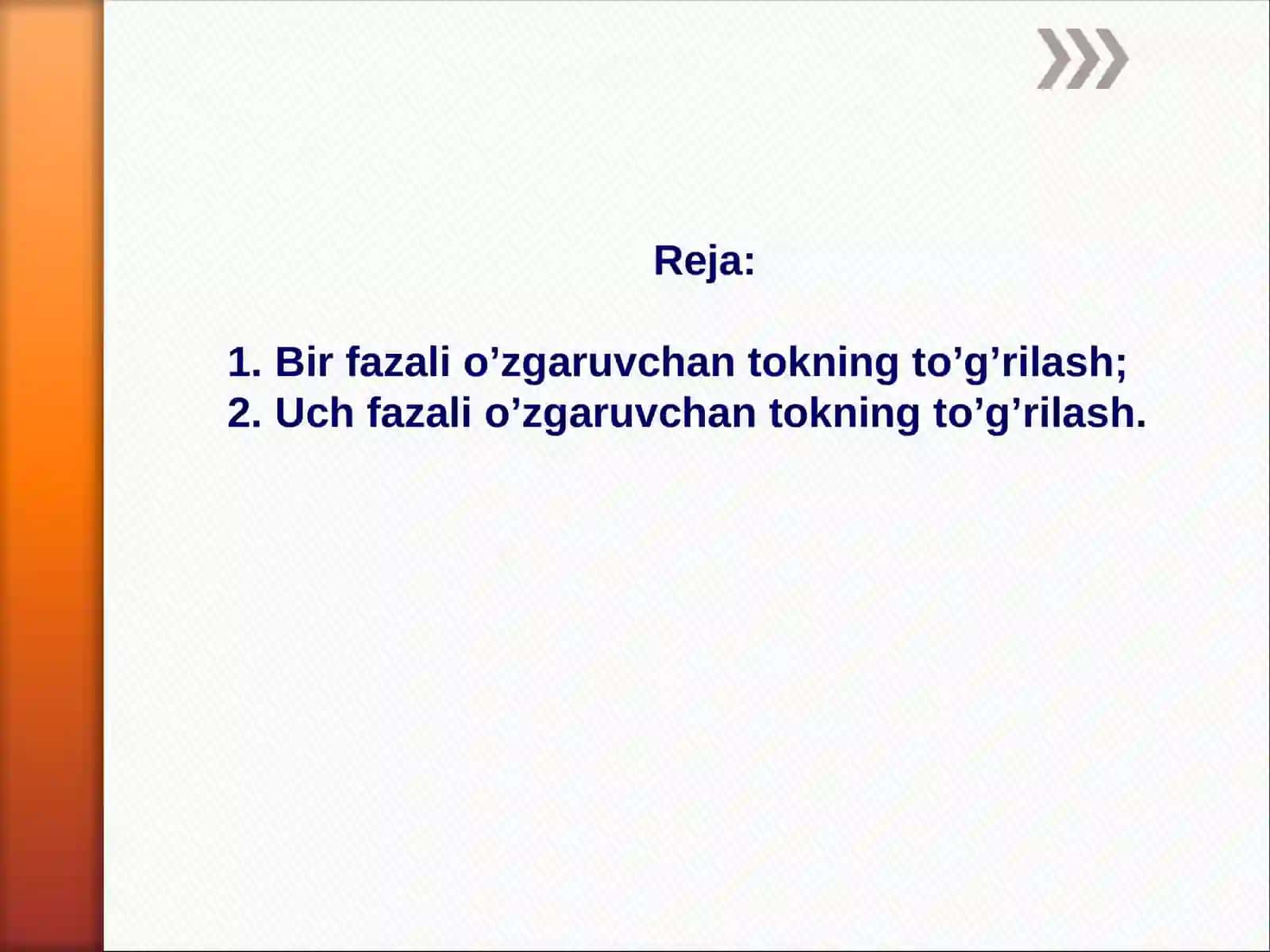 Reja:

1. Bir fazali o’zgaruvchan tokning to’g’rilash;
2. Uch fazali o’zgaruvchan tokning to’g’rilash.